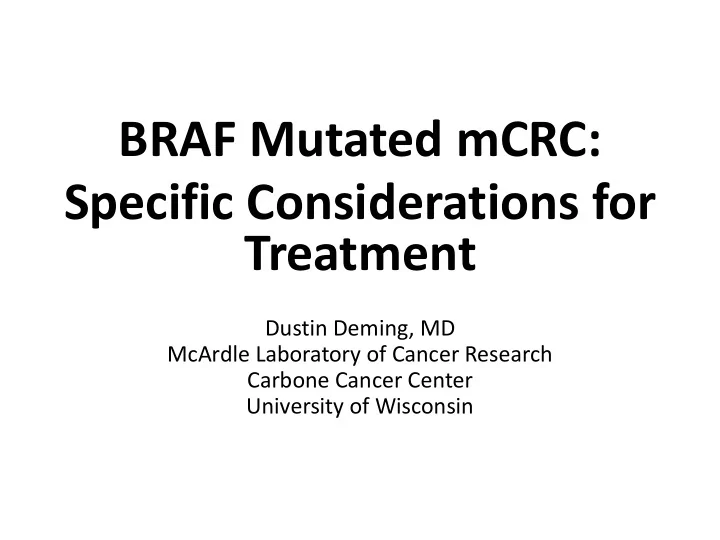 BRAF Mutated mCRC: Specific Considerations for Treatment

Dustin Deming, MD
McArdle Laboratory of Cancer Research
Carbone Cancer Center
University of Wisconsin